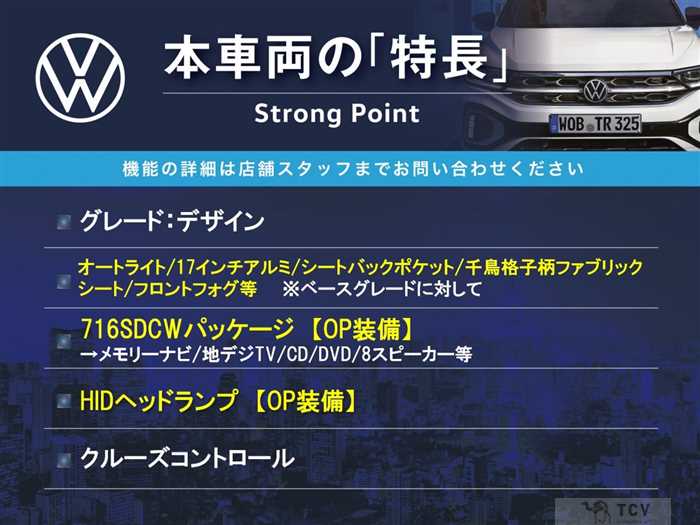 本車両の「特長」

Strong Point

WOB TR 325

機能の詳細は店舗スタッフまでお問い合わせください

グレード：デザイン

オートライト/17インチアルミ/シートバックポケット/千鳥格子柄ファブリックシート/フロントフォグ等　※ベースグレードに対して

716SDCWパッケージ 【OP装備】
→メモリーナビ/地デジTV/CD/DVD/8スピーカー等

HIDヘッドランプ 【OP装備】

クルーズコントロール

TCV